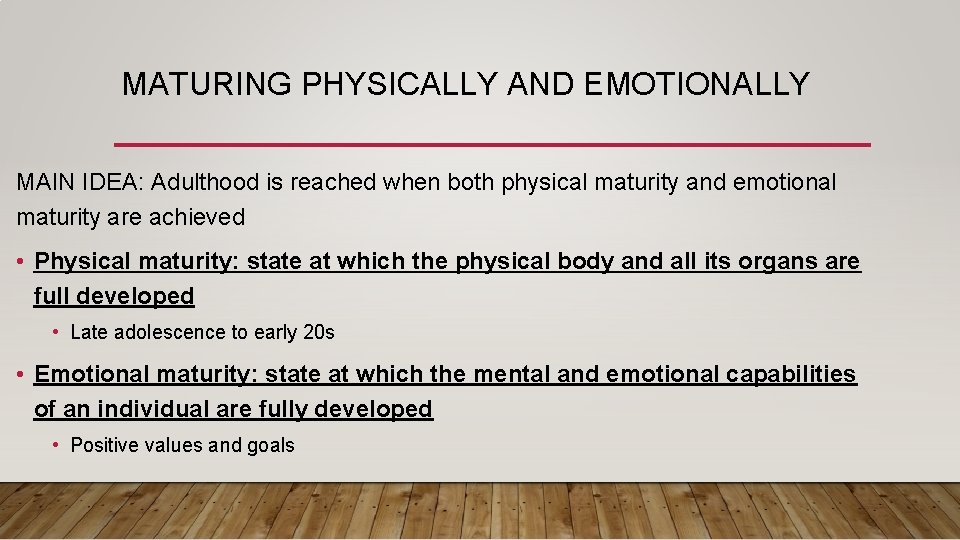 MATURING PHYSICALLY AND EMOTIONALLY

MAIN IDEA: Adulthood is reached when both physical maturity and emotional maturity are achieved

• Physical maturity: state at which the physical body and all its organs are full developed
  • Late adolescence to early 20s
• Emotional maturity: state at which the mental and emotional capabilities of an individual are fully developed
  • Positive values and goals